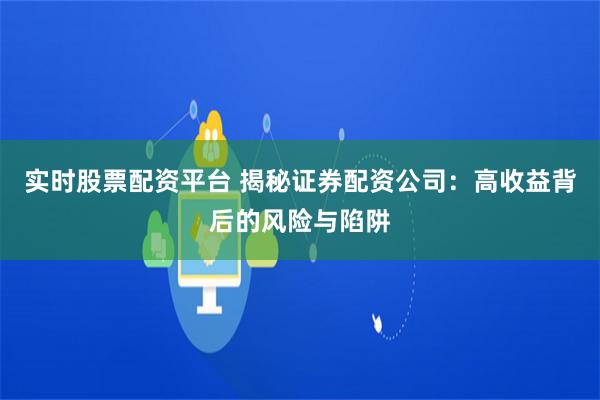 实时股票配资平台 揭秘证券配资公司：高收益背后的风险与陷阱